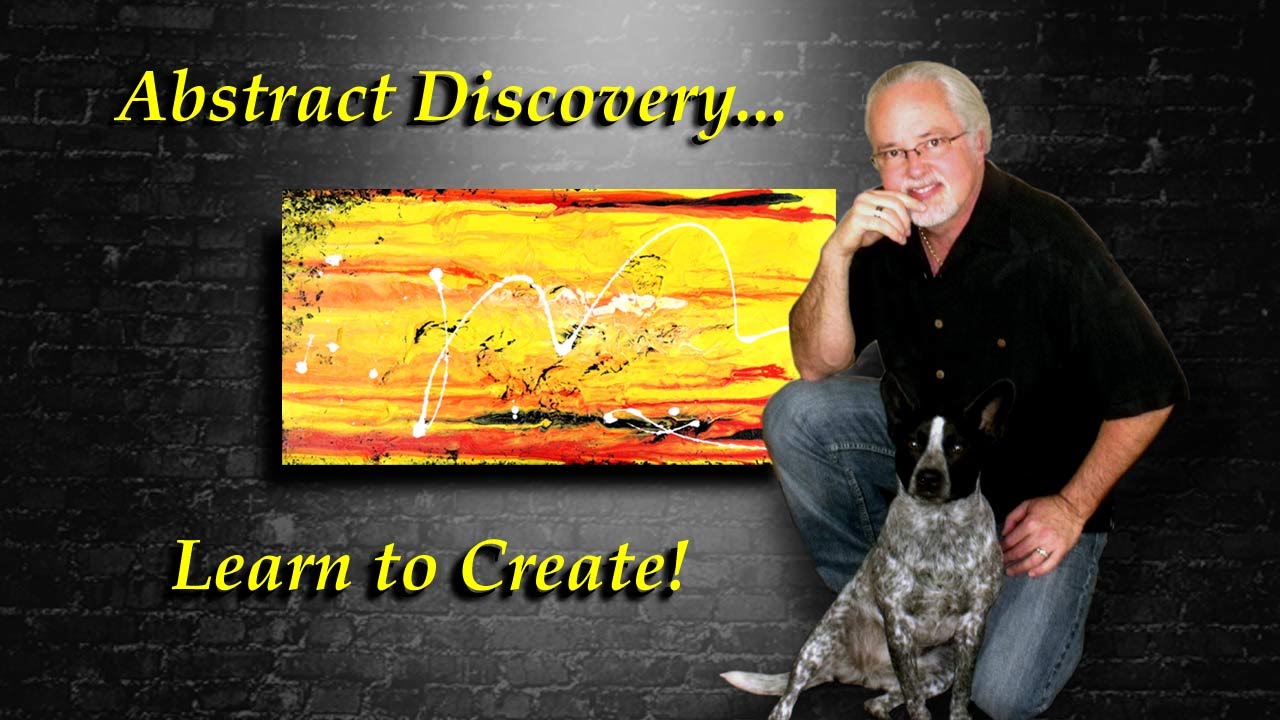 Abstract Discovery...

Learn to Create!